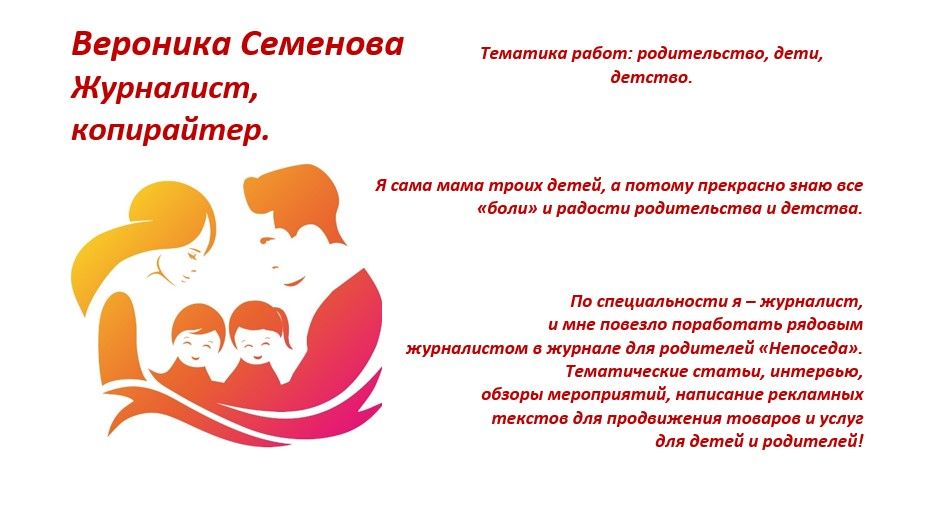 Вероника Семенова
Журналист, копирайтер.

Тематика работ: родительство, дети, детство.

Я сама мама троих детей, а потому прекрасно знаю все «боли» и радости родительства и детства.

По специальности я – журналист, и мне повезло поработать рядовым журналистом в журнале для родителей «Непоседа». Тематические статьи, интервью, обзоры мероприятий, написание рекламных текстов для продвижения товаров и услуг для детей и родителей!